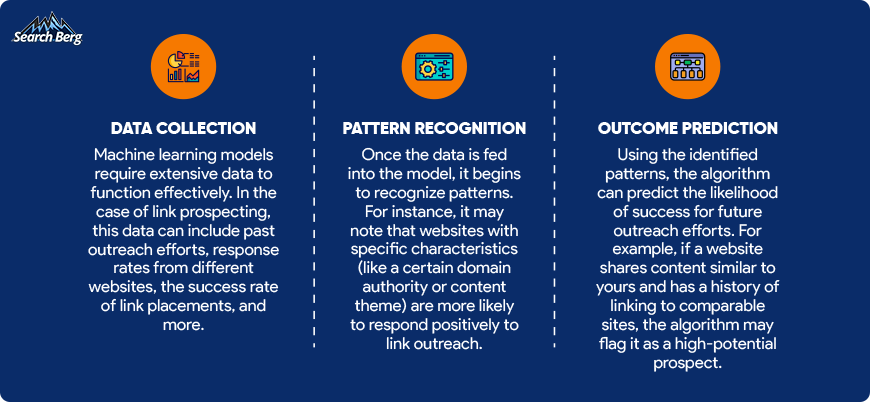 Search Berg

DATA COLLECTION

Machine learning models require extensive data to function effectively. In the case of link prospecting, this data can include past outreach efforts, response rates from different websites, the success rate of link placements, and more.

PATTERN RECOGNITION

Once the data is fed into the model, it begins to recognize patterns. For instance, it may note that websites with specific characteristics (like a certain domain authority or content theme) are more likely to respond positively to link outreach.

OUTCOME PREDICTION

Using the identified patterns, the algorithm can predict the likelihood of success for future outreach efforts. For example, if a website shares content similar to yours and has a history of linking to comparable sites, the algorithm may flag it as a high-potential prospect.